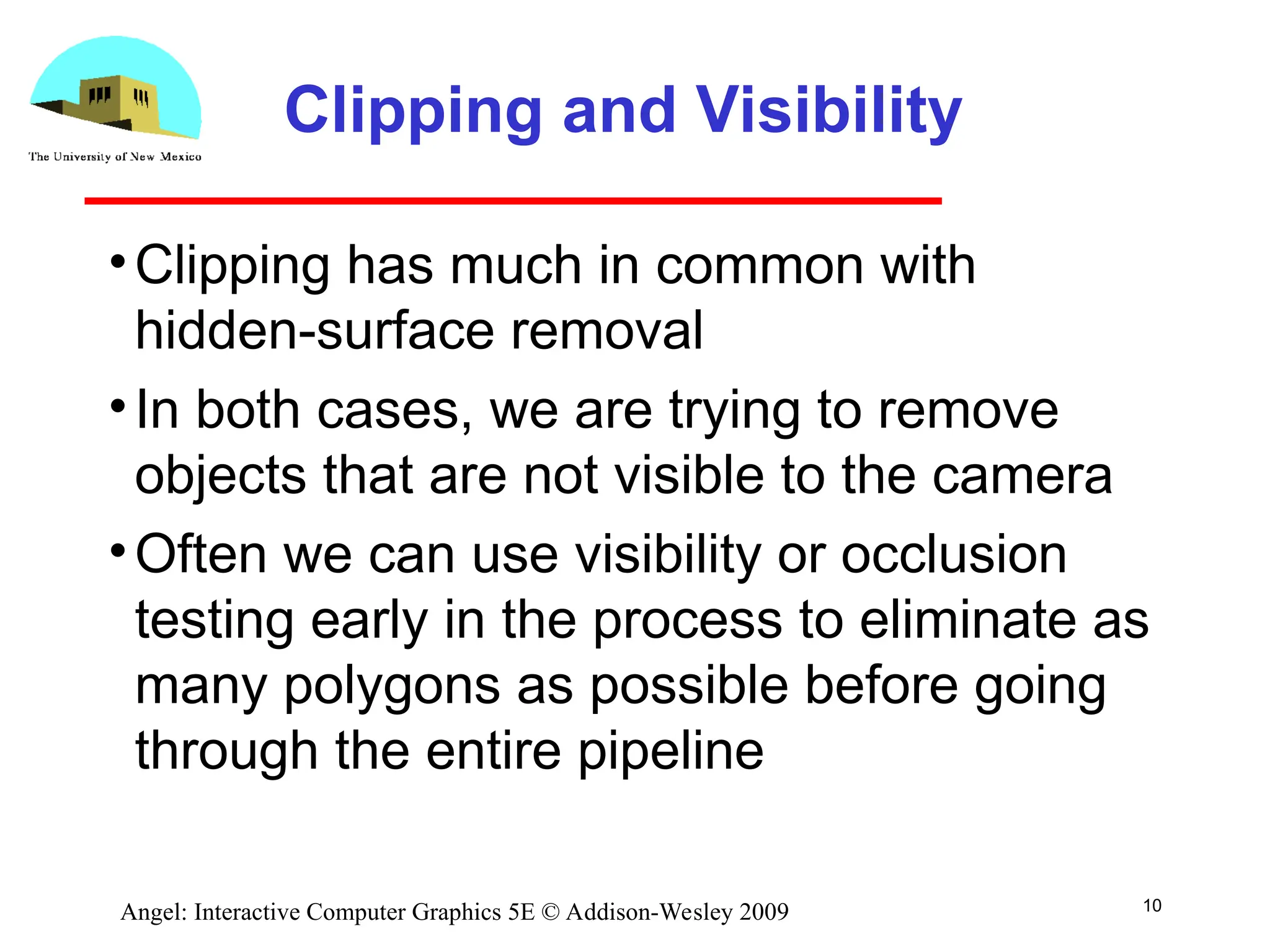 The University of New Mexico

Clipping and Visibility

• Clipping has much in common with hidden-surface removal

• In both cases, we are trying to remove objects that are not visible to the camera

• Often we can use visibility or occlusion testing early in the process to eliminate as many polygons as possible before going through the entire pipeline

Angel: Interactive Computer Graphics 5E © Addison-Wesley 2009

10